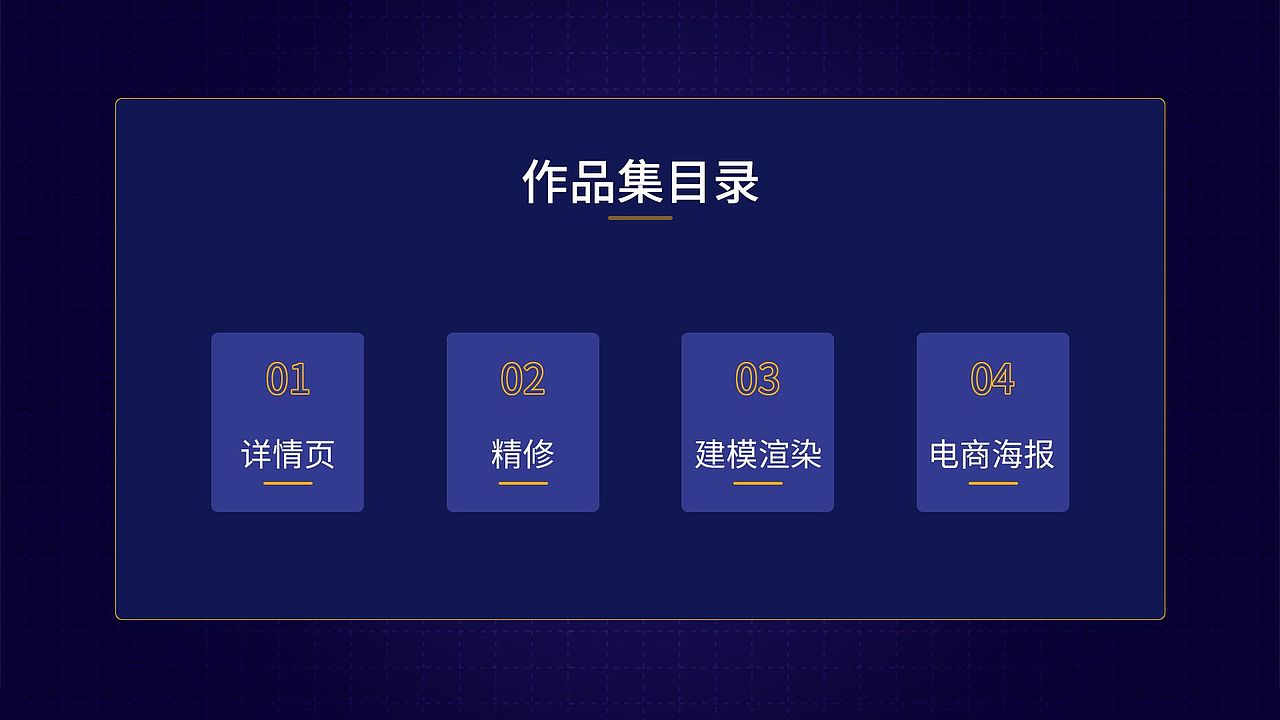 作品集目录

01
详情页

02
精修

03
建模渲染

04
电商海报